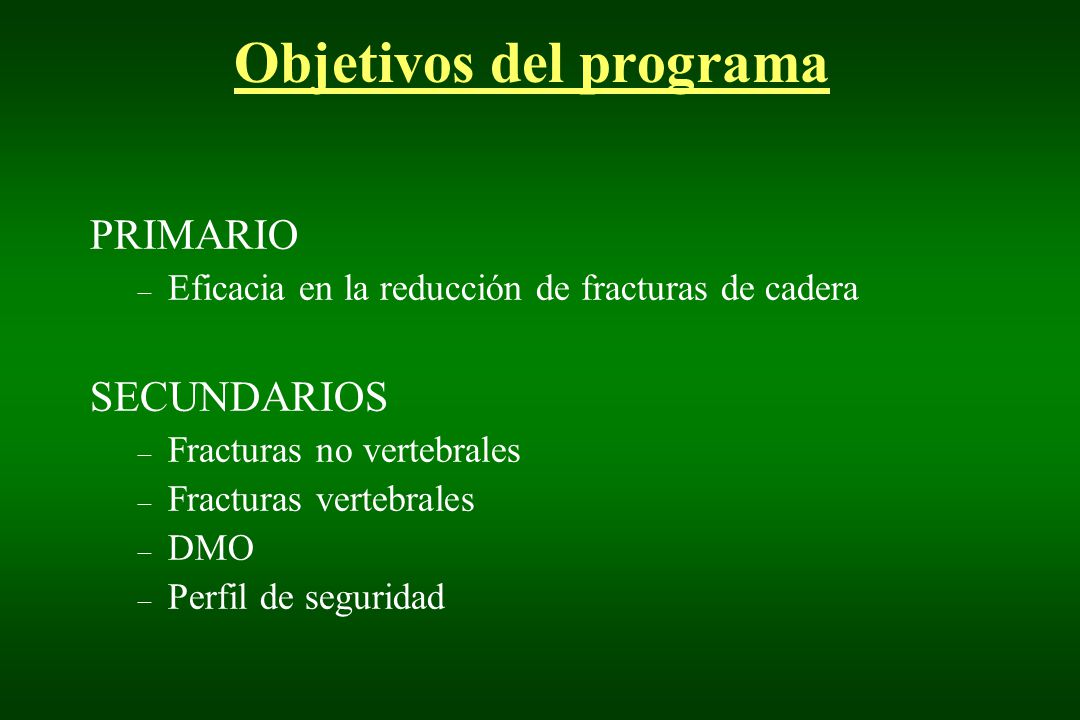 Objetivos del programa

PRIMARIO
– Eficacia en la reducción de fracturas de cadera

SECUNDARIOS
– Fracturas no vertebrales
– Fracturas vertebrales
– DMO
– Perfil de seguridad